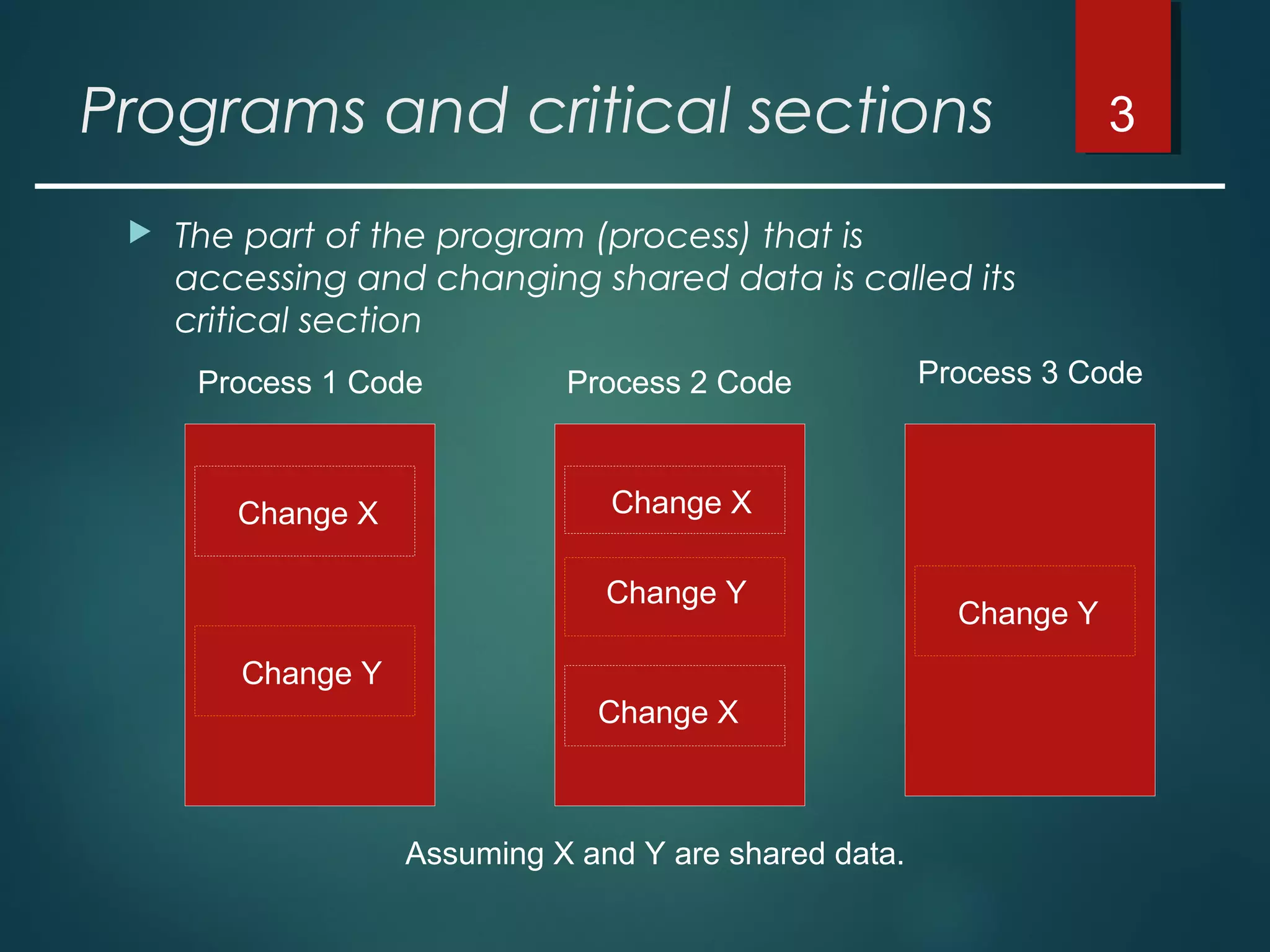 Programs and critical sections

3

The part of the program (process) that is accessing and changing shared data is called its critical section

Process 1 Code

Change X

Change Y

Process 2 Code

Change X

Change Y

Change X

Process 3 Code

Change Y

Assuming X and Y are shared data.